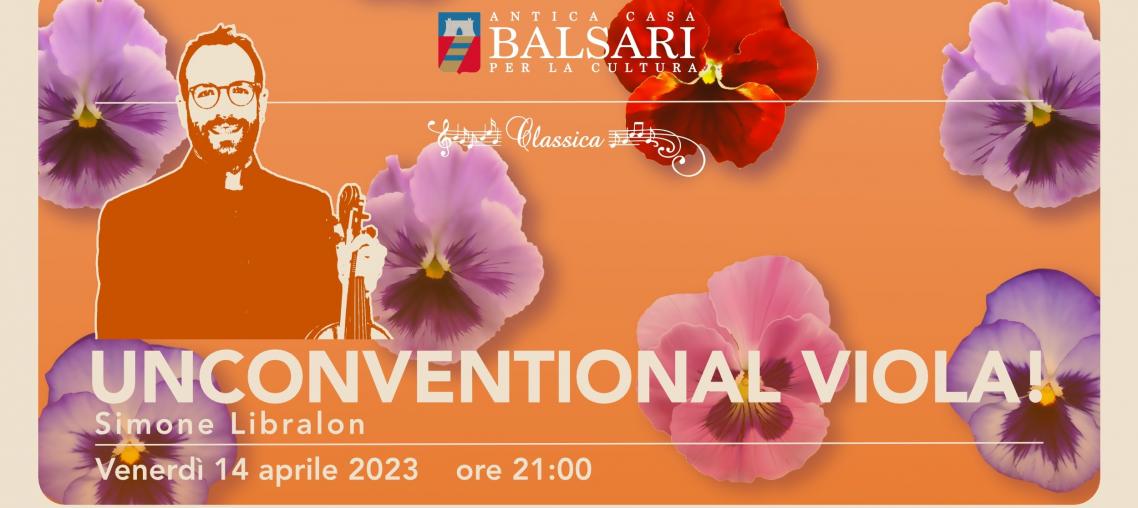 ANTICA CASA
BALSARI
PER LA CULTURA

Classica

UNCONVENTIONAL VIOLA!
Simone Libralon
Venerdì 14 aprile 2023 ore 21:00